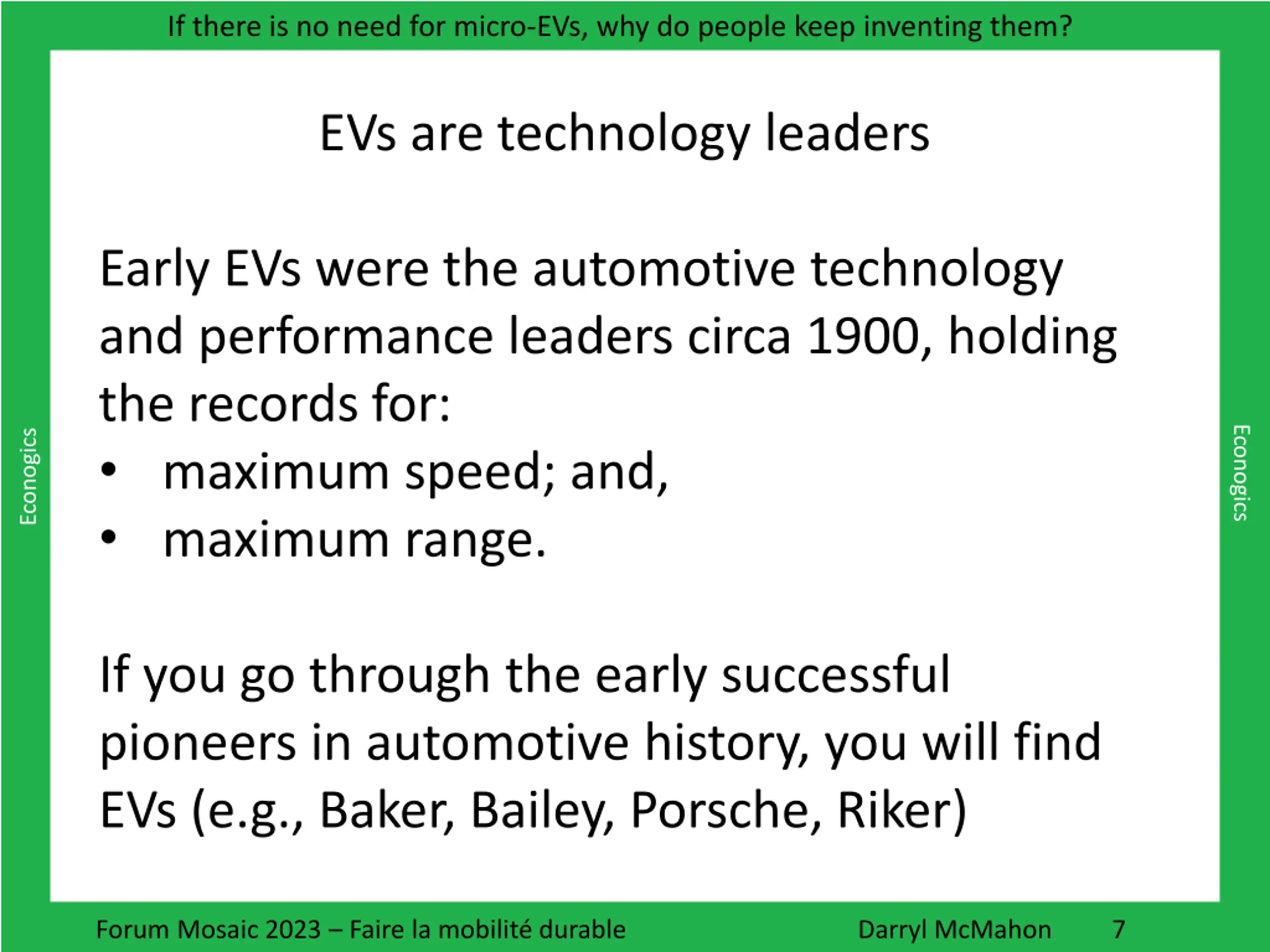 If there is no need for micro-EVs, why do people keep inventing them?

Econogics

EVs are technology leaders

Early EVs were the automotive technology and performance leaders circa 1900, holding the records for:
• maximum speed; and,
• maximum range.

If you go through the early successful pioneers in automotive history, you will find EVs (e.g., Baker, Bailey, Porsche, Riker)

Econogics

Forum Mosaic 2023 – Faire la mobilité durable Darryl McMahon 7